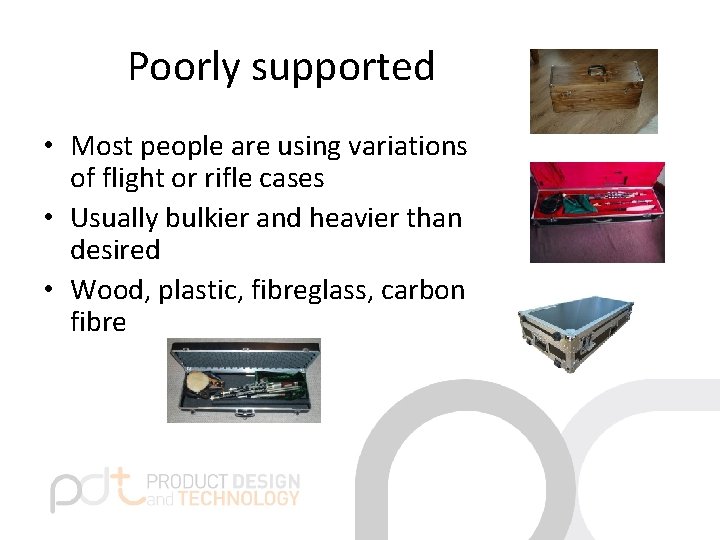 Poorly supported

• Most people are using variations of flight or rifle cases
• Usually bulkier and heavier than desired
• Wood, plastic, fibreglass, carbon fibre

pdt PRODUCT DESIGN and TECHNOLOGY